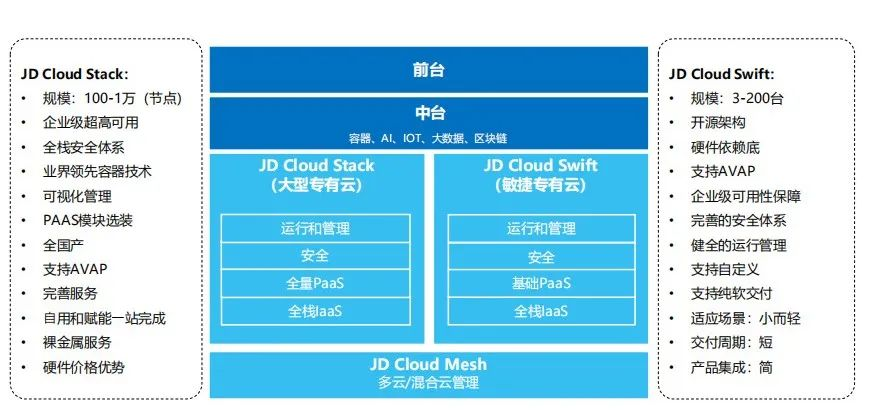 JD Cloud Stack:
• 规模：100-1万（节点）
• 企业级超高可用
• 全栈安全体系
• 业界领先容器技术
• 可视化管理
• PAAS模块选装
• 全国产
• 支持AVAP
• 完善服务
• 自用和赋能一站完成
• 裸金属服务
• 硬件价格优势

前台

中台
容器、AI、IOT、大数据、区块链

JD Cloud Stack
（大型专有云）

运行和管理
安全
全量PaaS
全栈IaaS

JD Cloud Swift
（敏捷专有云）

运行和管理
安全
基础PaaS
全栈IaaS

JD Cloud Mesh
多云/混合云管理

JD Cloud Swift:
• 规模：3-200台
• 开源架构
• 硬件依赖底
• 支持AVAP
• 企业级可用性保障
• 完善的安全体系
• 健全的运行管理
• 支持自定义
• 支持纯软交付
• 适应场景：小而轻
• 交付周期：短
• 产品集成：简